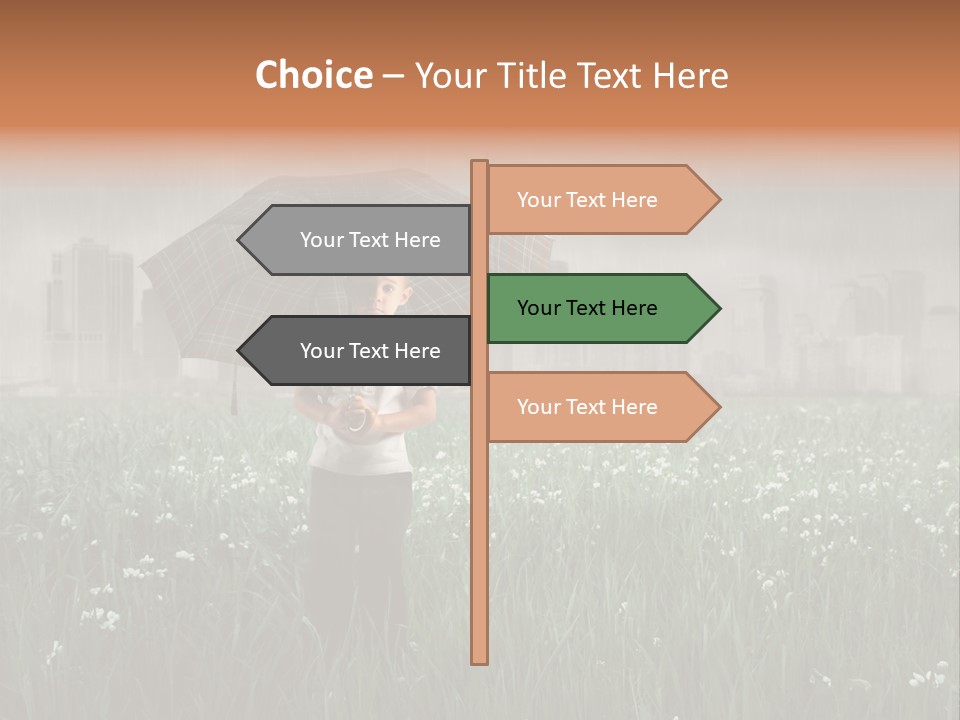 Choice – Your Title Text Here

Your Text Here

Your Text Here

Your Text Here

Your Text Here

Your Text Here